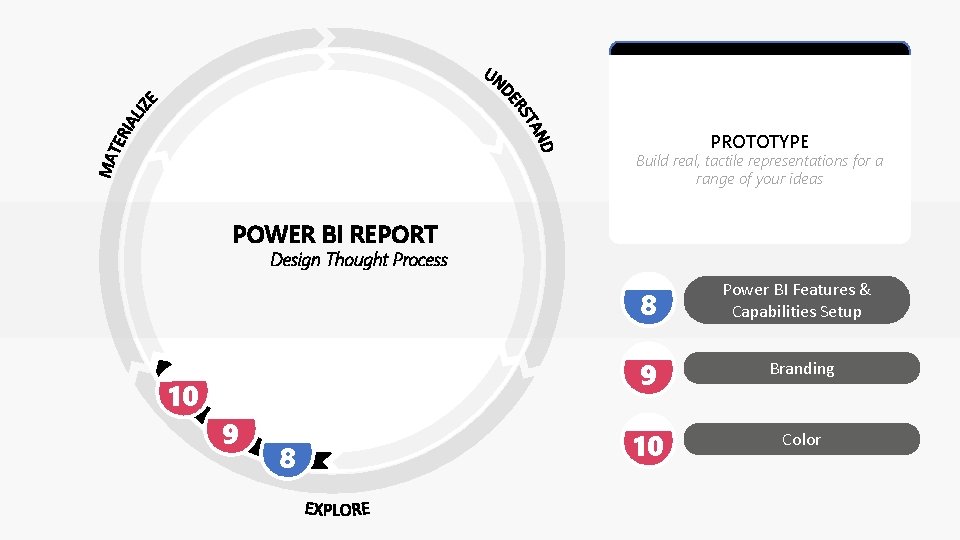 MATERIALIZE

UNDERSTAND

POWER BI REPORT
Design Thought Process

10
9
8

EXPLORE

PROTOTYPE
Build real, tactile representations for a range of your ideas

8 Power BI Features & Capabilities Setup

9 Branding

10 Color